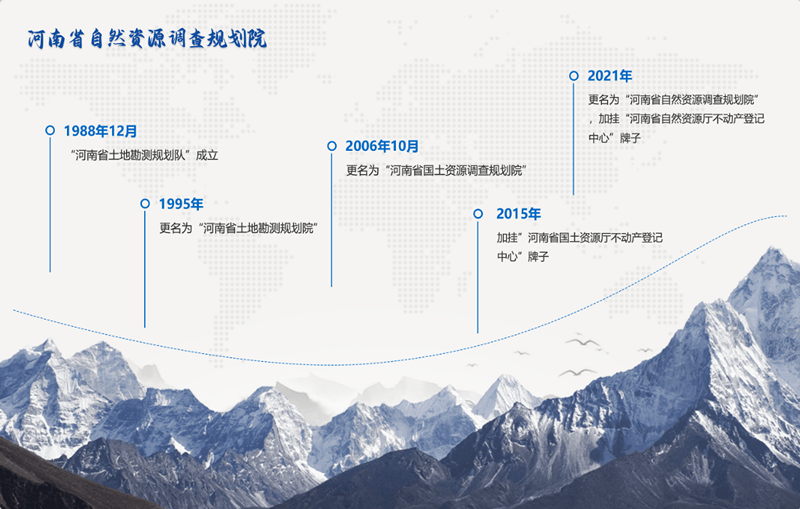 河南省自然资源调查规划院

1988年12月
“河南省土地勘测规划队”成立

1995年
更名为“河南省土地勘测规划院”

2006年10月
更名为“河南省国土资源调查规划院”

2015年
加挂”河南省国土资源厅不动产登记中心”牌子

2021年
更名为“河南省自然资源调查规划院”，加挂“河南省自然资源厅不动产登记中心”牌子